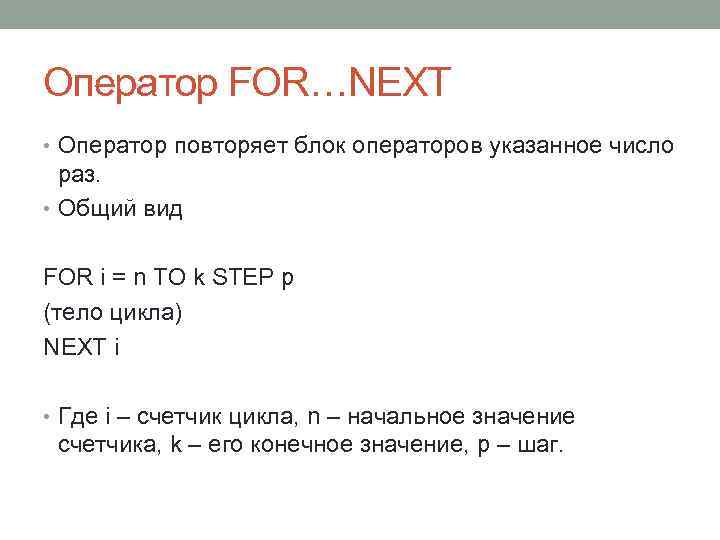 Оператор FOR…NEXT

• Оператор повторяет блок операторов указанное число раз.

• Общий вид

FOR i = n TO k STEP p

(тело цикла)

NEXT i

• Где i – счетчик цикла, n – начальное значение счетчика, k – его конечное значение, p – шаг.